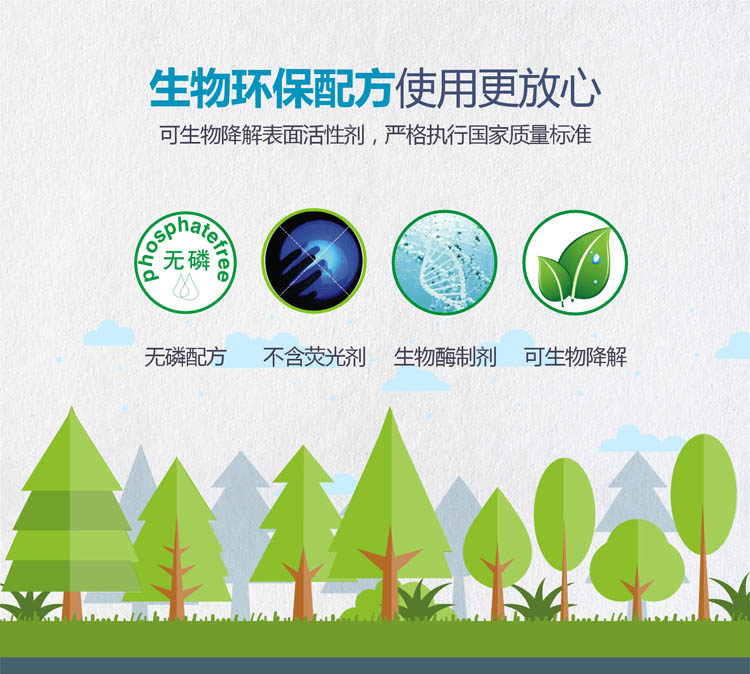 生物环保配方使用更放心

可生物降解表面活性剂，严格执行国家质量标准

phosphatefree
无磷

无磷配方　不含荧光剂　生物酶制剂　可生物降解